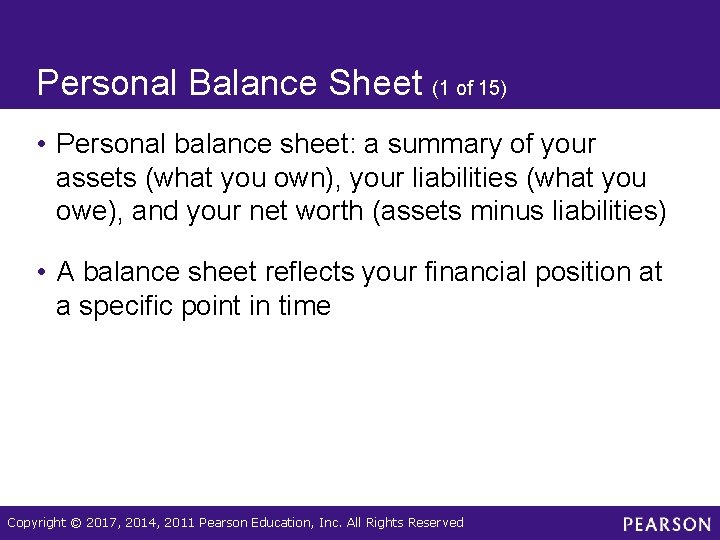 Personal Balance Sheet (1 of 15)

• Personal balance sheet: a summary of your assets (what you own), your liabilities (what you owe), and your net worth (assets minus liabilities)

• A balance sheet reflects your financial position at a specific point in time

Copyright © 2017, 2014, 2011 Pearson Education, Inc. All Rights Reserved

PEARSON